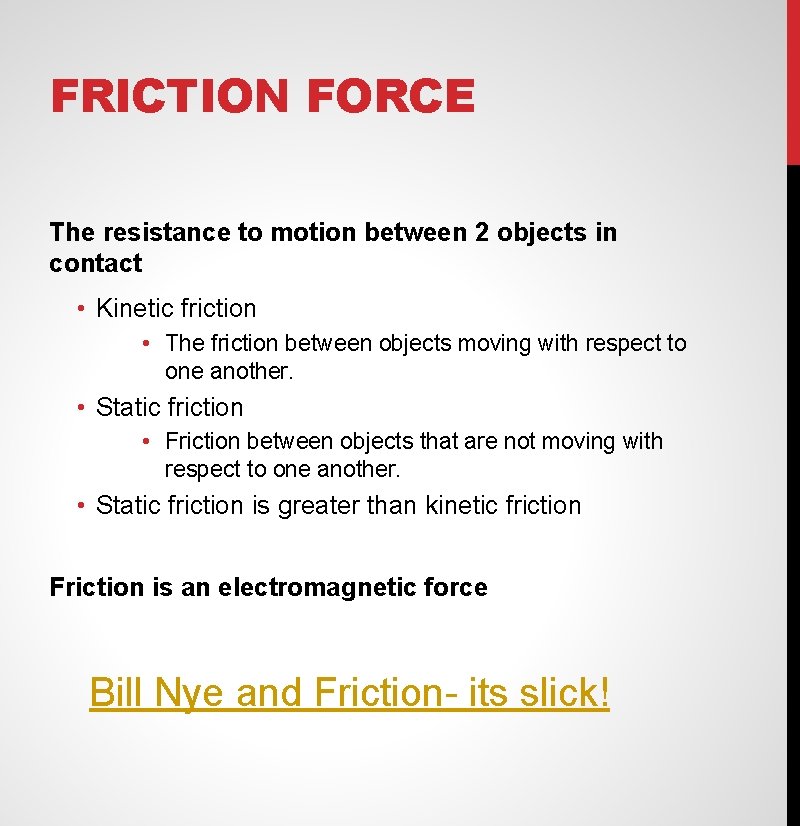 FRICTION FORCE

The resistance to motion between 2 objects in contact

• Kinetic friction
  • The friction between objects moving with respect to one another.
• Static friction
  • Friction between objects that are not moving with respect to one another.
• Static friction is greater than kinetic friction

Friction is an electromagnetic force

Bill Nye and Friction- its slick!